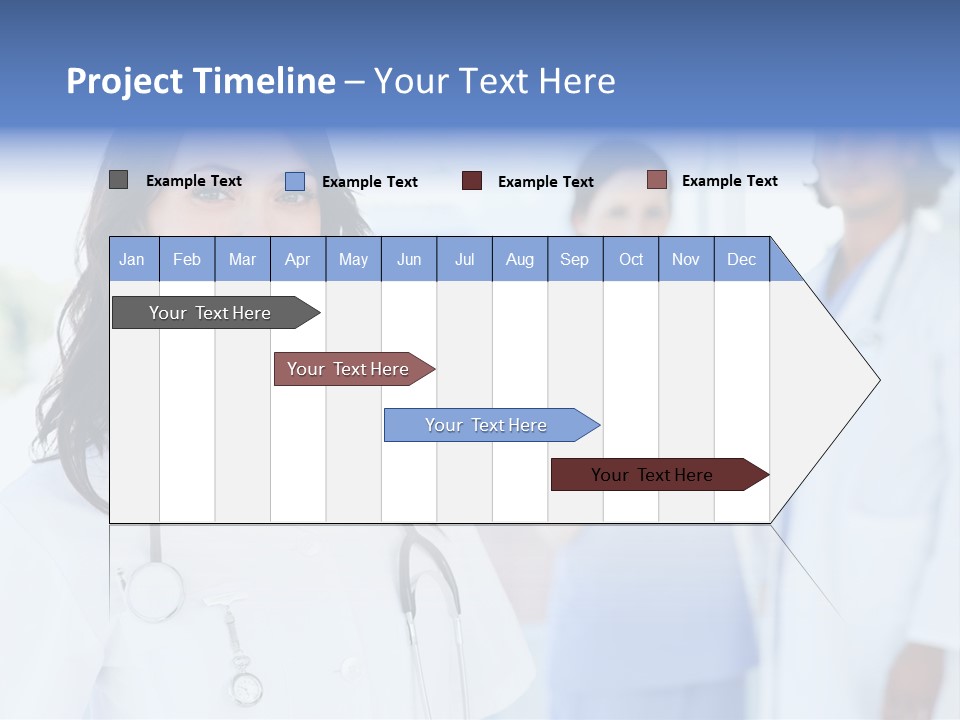 Project Timeline – Your Text Here

Example Text
Example Text
Example Text
Example Text

| Jan | Feb | Mar | Apr | May | Jun | Jul | Aug | Sep | Oct | Nov | Dec |
|---|---|---|---|---|---|---|---|---|---|---|---|

Your Text Here
Your Text Here
Your Text Here
Your Text Here